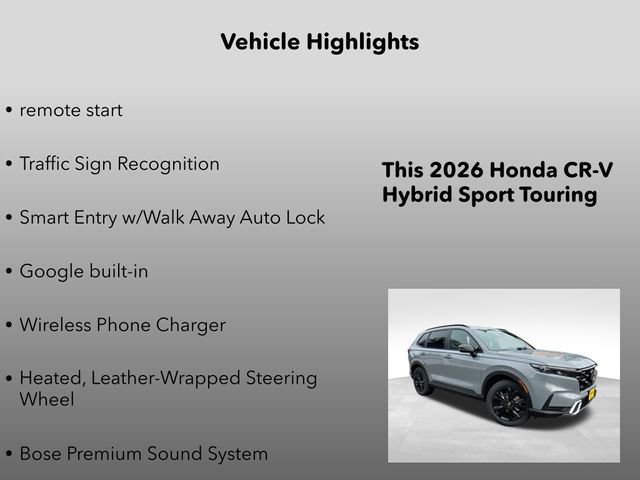 Vehicle Highlights

• remote start

• Traffic Sign Recognition

• Smart Entry w/Walk Away Auto Lock

• Google built-in

• Wireless Phone Charger

• Heated, Leather-Wrapped Steering Wheel

• Bose Premium Sound System

This 2026 Honda CR-V Hybrid Sport Touring